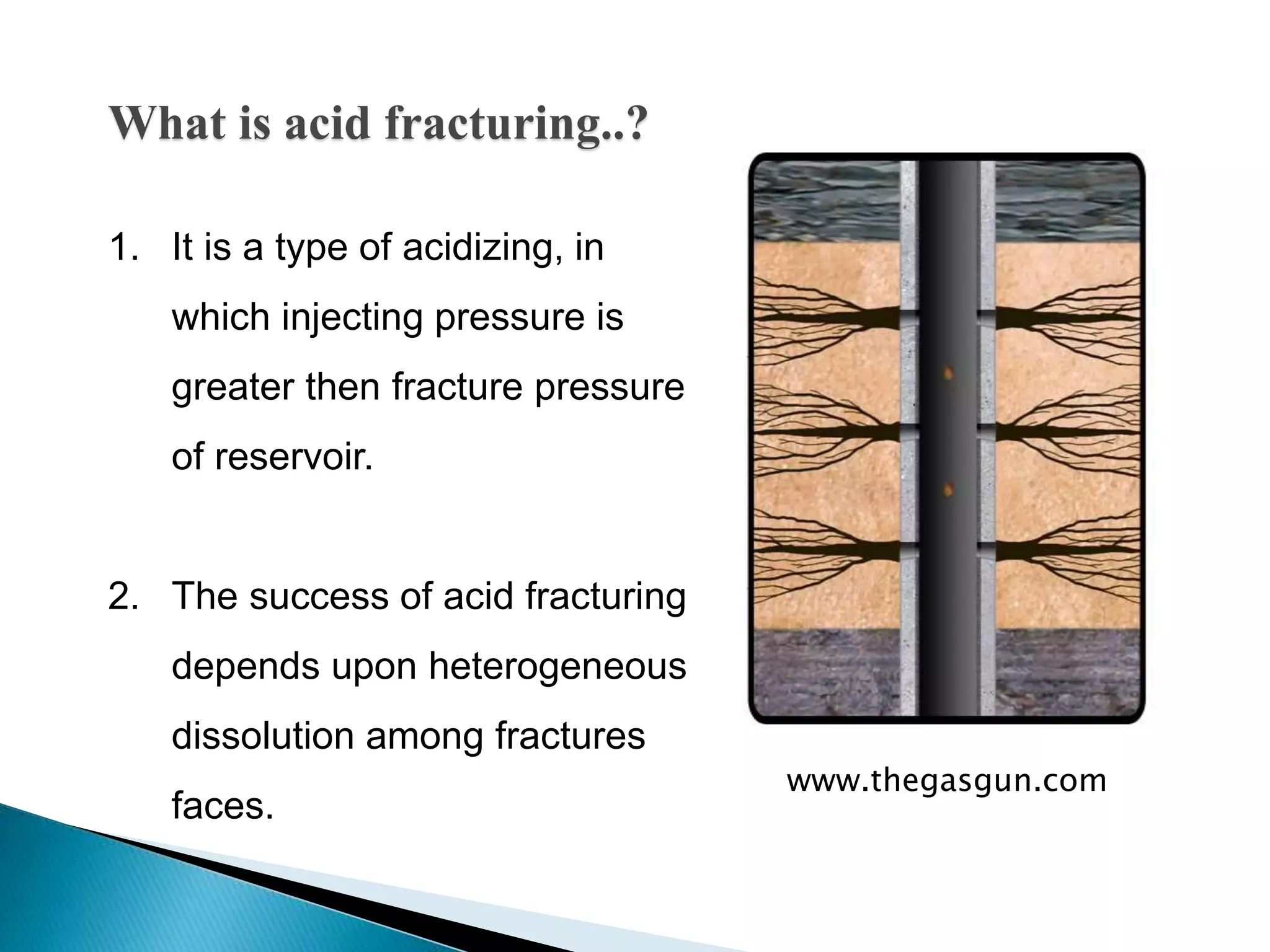 What is acid fracturing..?

1. It is a type of acidizing, in which injecting pressure is greater then fracture pressure of reservoir.

2. The success of acid fracturing depends upon heterogeneous dissolution among fractures faces.

www.thegasgun.com